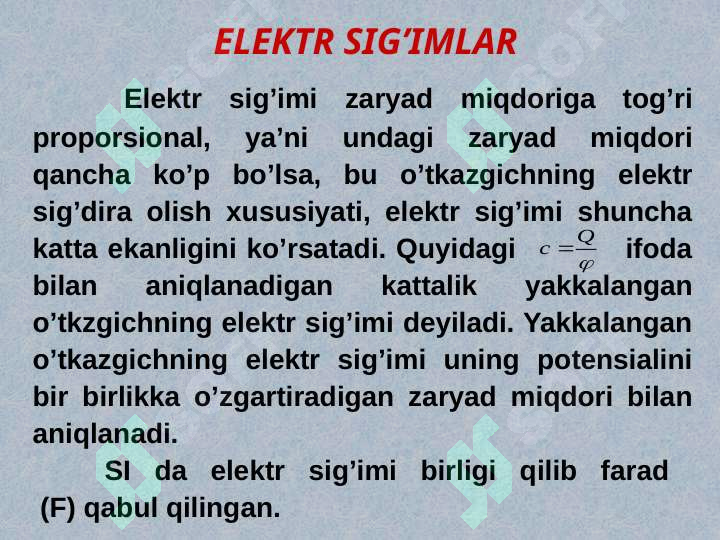 ELEKTR SIG’IMLAR

Elektr sig’imi zaryad miqdoriga tog’ri proporsional, ya’ni undagi zaryad miqdori qancha ko’p bo’lsa, bu o’tkazgichning elektr sig’dira olish xususiyati, elektr sig’imi shuncha katta ekanligini ko’rsatadi. Quyidagi $c = \frac{Q}{\varphi}$ ifoda bilan aniqlanadigan kattalik yakkalangan o’tkzgichning elektr sig’imi deyiladi. Yakkalangan o’tkazgichning elektr sig’imi uning potensialini bir birlikka o’zgartiradigan zaryad miqdori bilan aniqlanadi.

SI da elektr sig’imi birligi qilib farad (F) qabul qilingan.